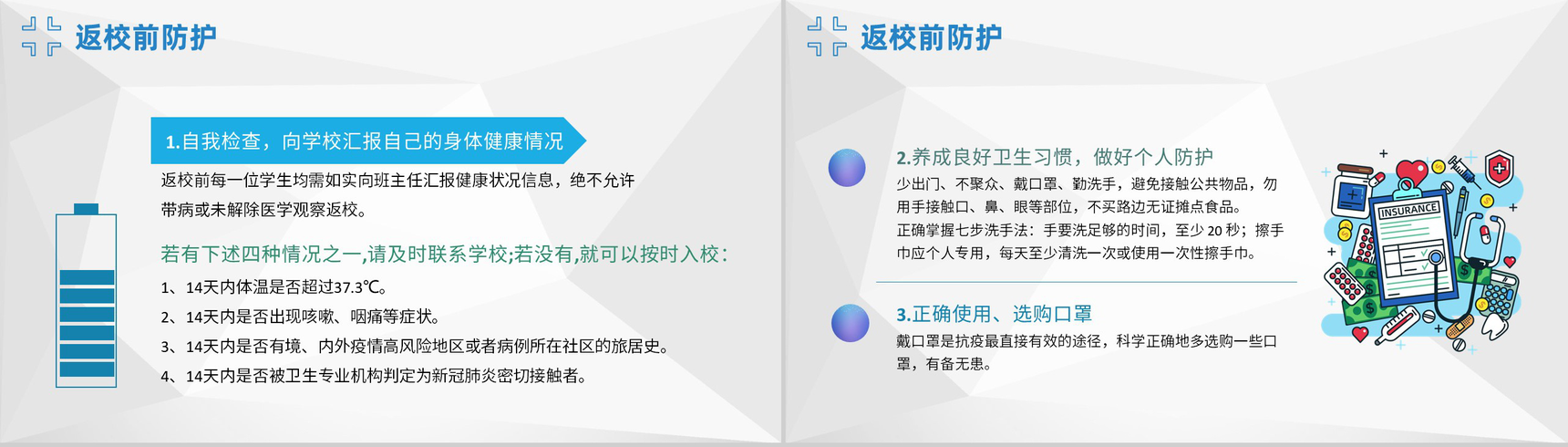 返校前防护

1.自我检查，向学校汇报自己的身体健康情况

返校前每一位学生均需如实向班主任汇报健康状况信息，绝不允许带病或未解除医学观察返校。

若有下述四种情况之一,请及时联系学校;若没有,就可以按时入校:

1、14天内体温是否超过37.3℃。

2、14天内是否出现咳嗽、咽痛等症状。

3、14天内是否有境、内外疫情高风险地区或者病例所在社区的旅居史。

4、14天内是否被卫生专业机构判定为新冠肺炎密切接触者。

返校前防护

2.养成良好卫生习惯，做好个人防护

少出门、不聚众、戴口罩、勤洗手，避免接触公共物品，勿用手接触口、鼻、眼等部位，不买路边无证摊点食品。

正确掌握七步洗手法：手要洗足够的时间，至少 20 秒；擦手巾应个人专用，每天至少清洗一次或使用一次性擦手巾。

3.正确使用、选购口罩

戴口罩是抗疫最直接有效的途径，科学正确地多选购一些口罩，有备无患。

INSURANCE